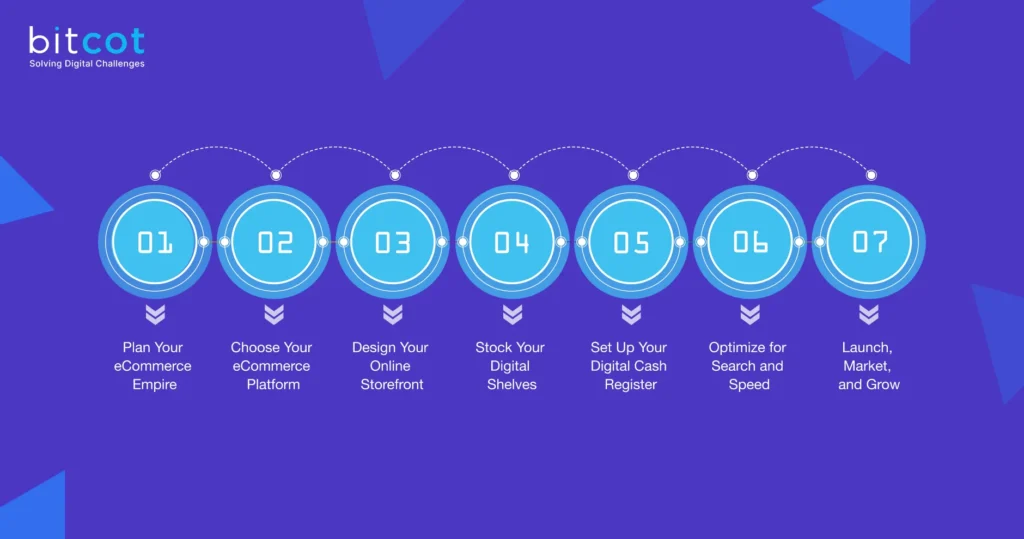 bitcot
Solving Digital Challenges

01
Plan Your eCommerce Empire

02
Choose Your eCommerce Platform

03
Design Your Online Storefront

04
Stock Your Digital Shelves

05
Set Up Your Digital Cash Register

06
Optimize for Search and Speed

07
Launch, Market, and Grow